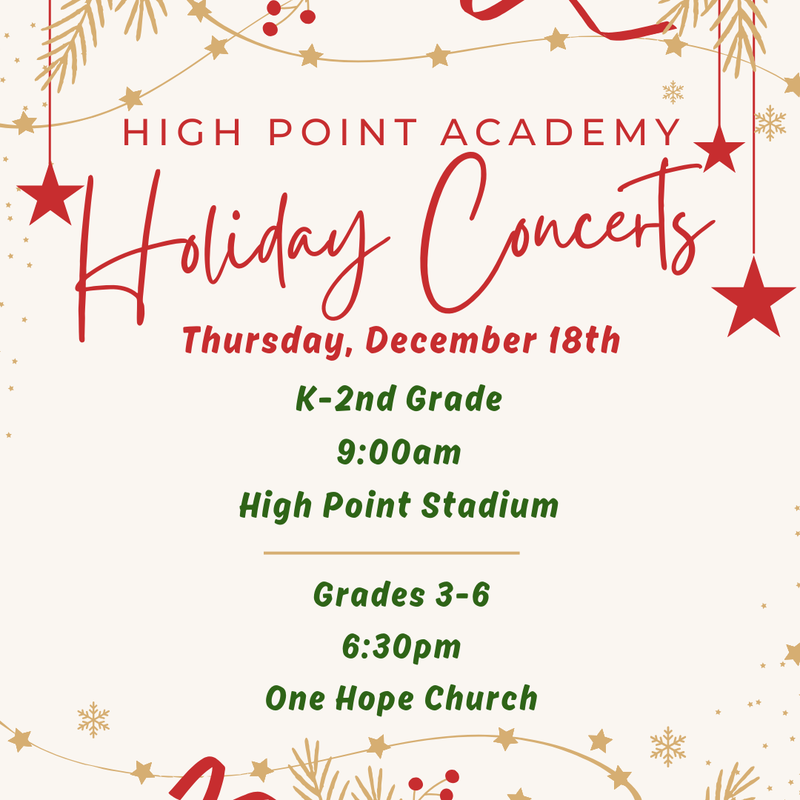 HIGH POINT ACADEMY

Holiday Concerts

Thursday, December 18th

K-2nd Grade

9:00am

High Point Stadium

Grades 3-6

6:30pm

One Hope Church